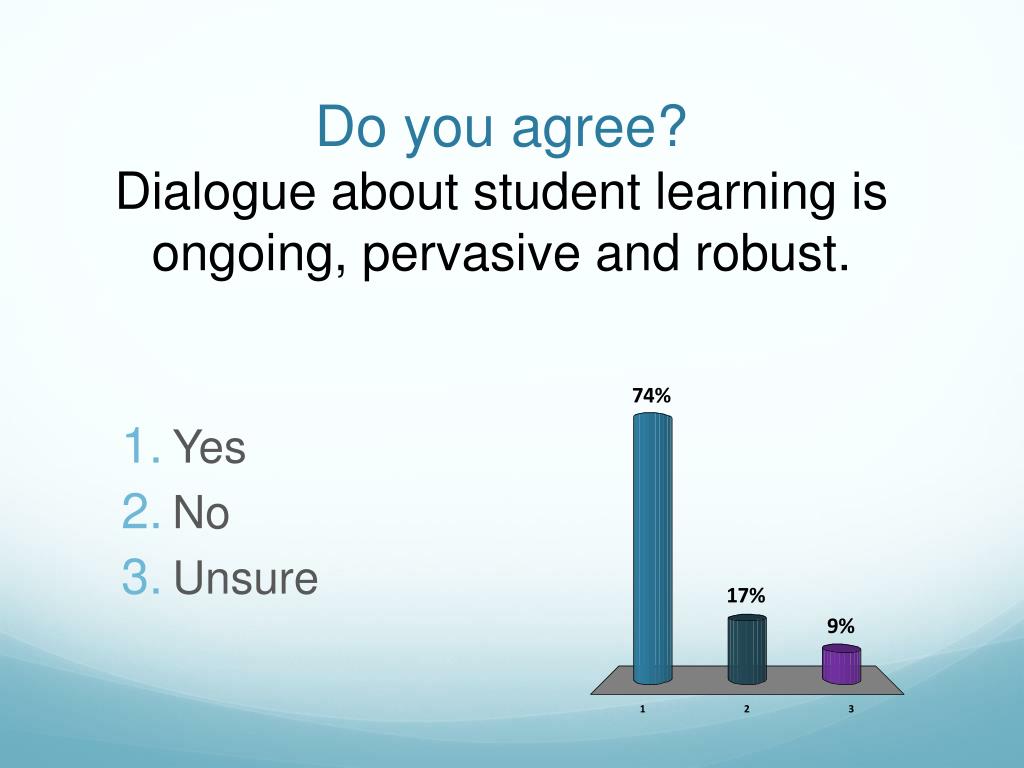 Do you agree?
Dialogue about student learning is ongoing, pervasive and robust.

1. Yes
2. No
3. Unsure

74%
17%
9%
1
2
3